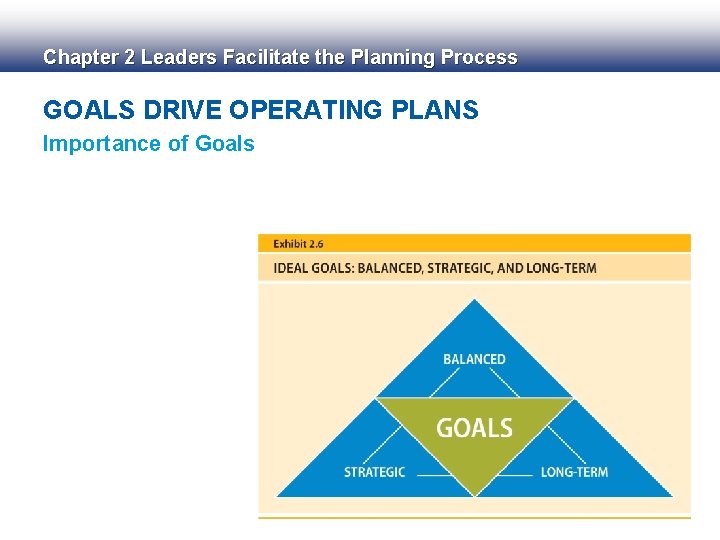 Chapter 2 Leaders Facilitate the Planning Process

GOALS DRIVE OPERATING PLANS

Importance of Goals

Exhibit 2.6

IDEAL GOALS: BALANCED, STRATEGIC, AND LONG-TERM

BALANCED

GOALS

STRATEGIC

LONG-TERM